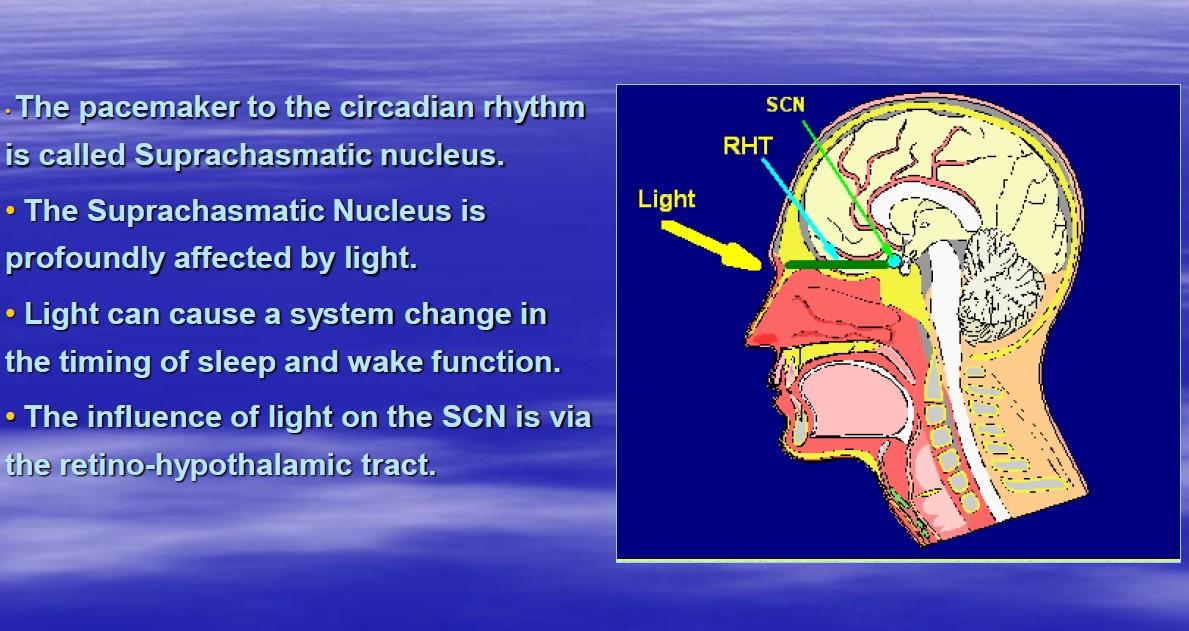 • The pacemaker to the circadian rhythm is called Suprachasmatic nucleus.

• The Suprachasmatic Nucleus is profoundly affected by light.

• Light can cause a system change in the timing of sleep and wake function.

• The influence of light on the SCN is via the retino-hypothalamic tract.

SCN
RHT
Light